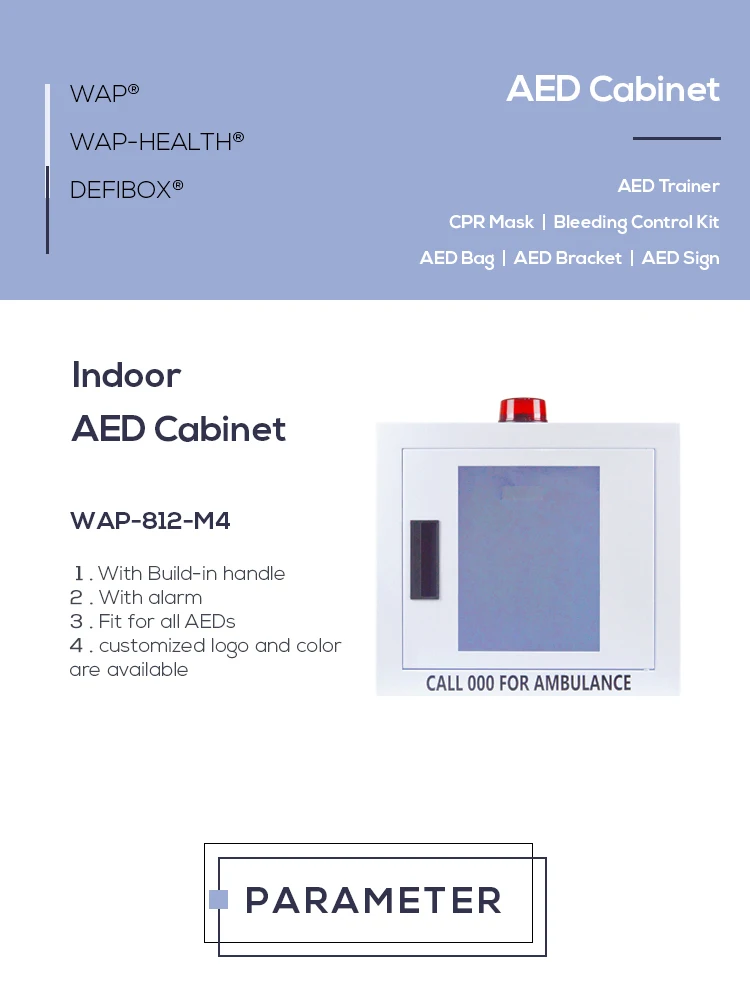 WAP®
WAP-HEALTH®
DEFIBOX®

AED Cabinet

AED Trainer
CPR Mask | Bleeding Control Kit
AED Bag | AED Bracket | AED Sign

Indoor
AED Cabinet

WAP-812-M4

1 . With Build-in handle
2 . With alarm
3 . Fit for all AEDs
4 . customized logo and color are available

CALL 000 FOR AMBULANCE

PARAMETER